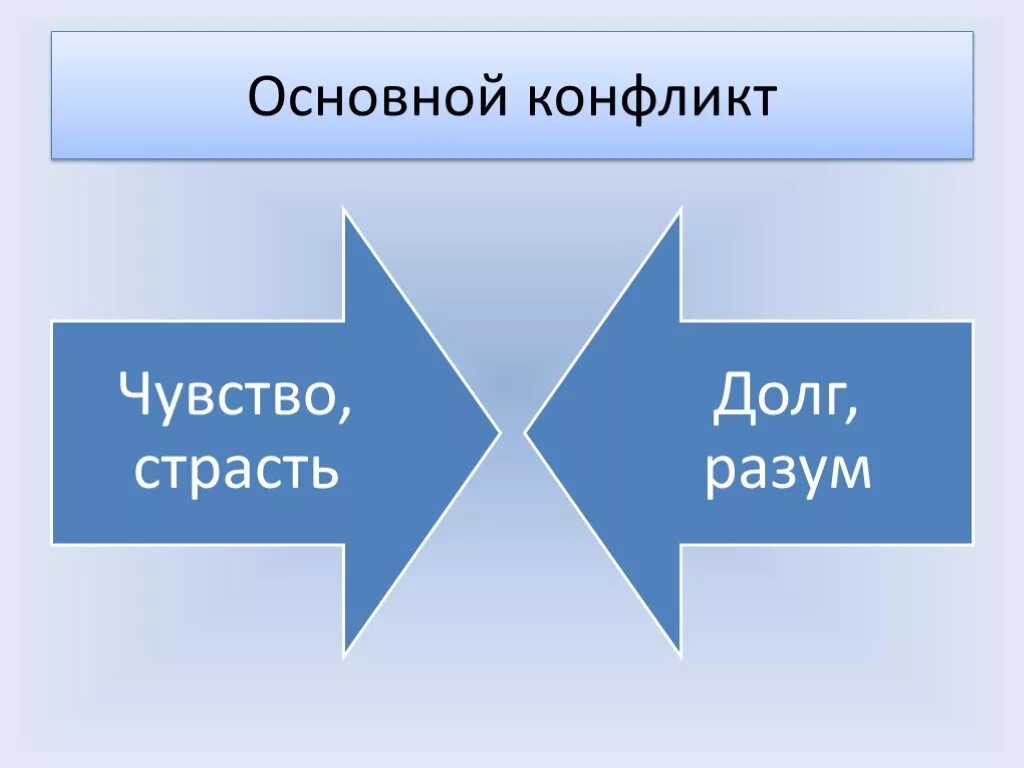 Основной конфликт

Чувство, страсть

Долг, разум